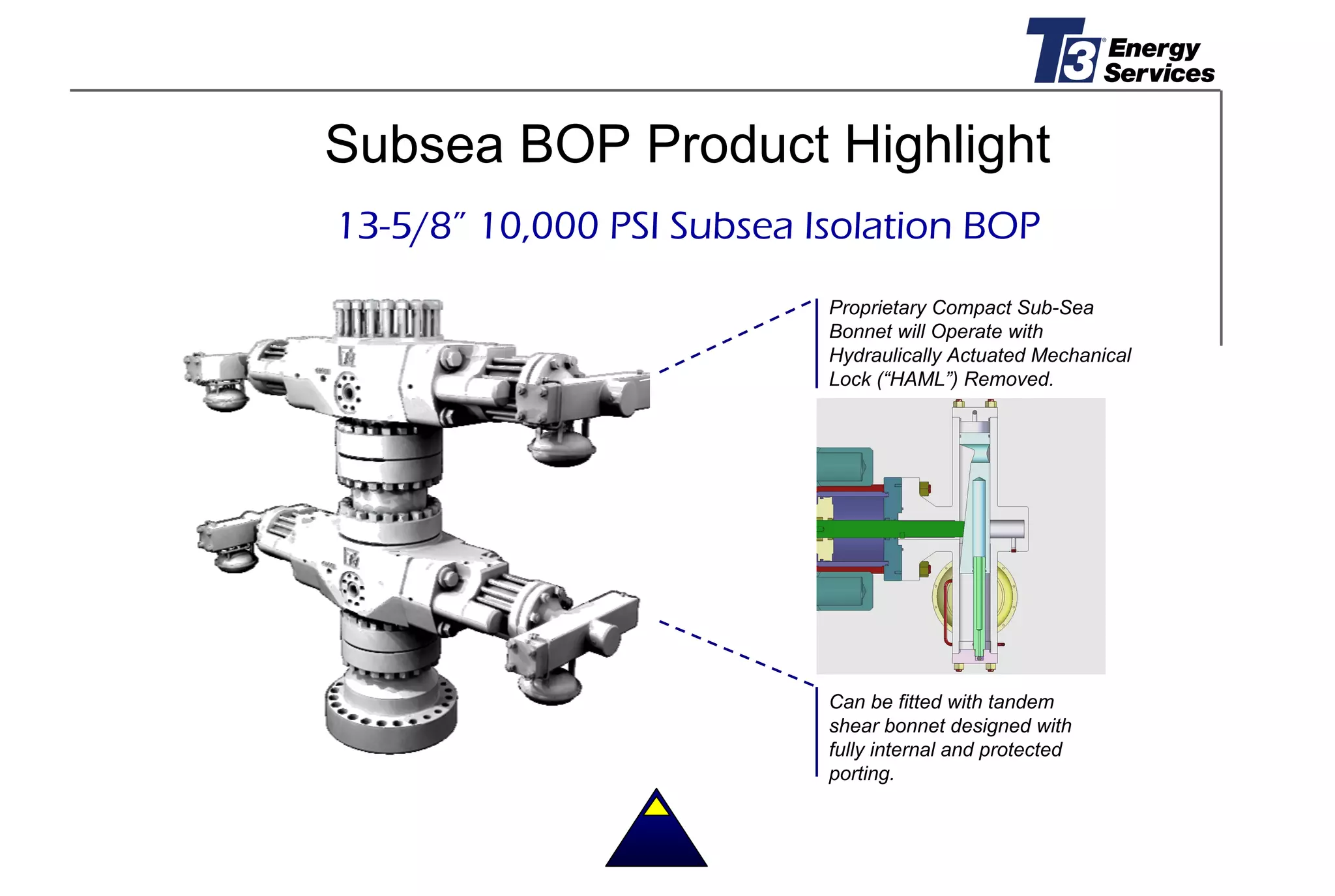 T3 Energy Services

Subsea BOP Product Highlight

13-5/8” 10,000 PSI Subsea Isolation BOP

Proprietary Compact Sub-Sea Bonnet will Operate with Hydraulically Actuated Mechanical Lock (“HAML”) Removed.

Can be fitted with tandem shear bonnet designed with fully internal and protected porting.